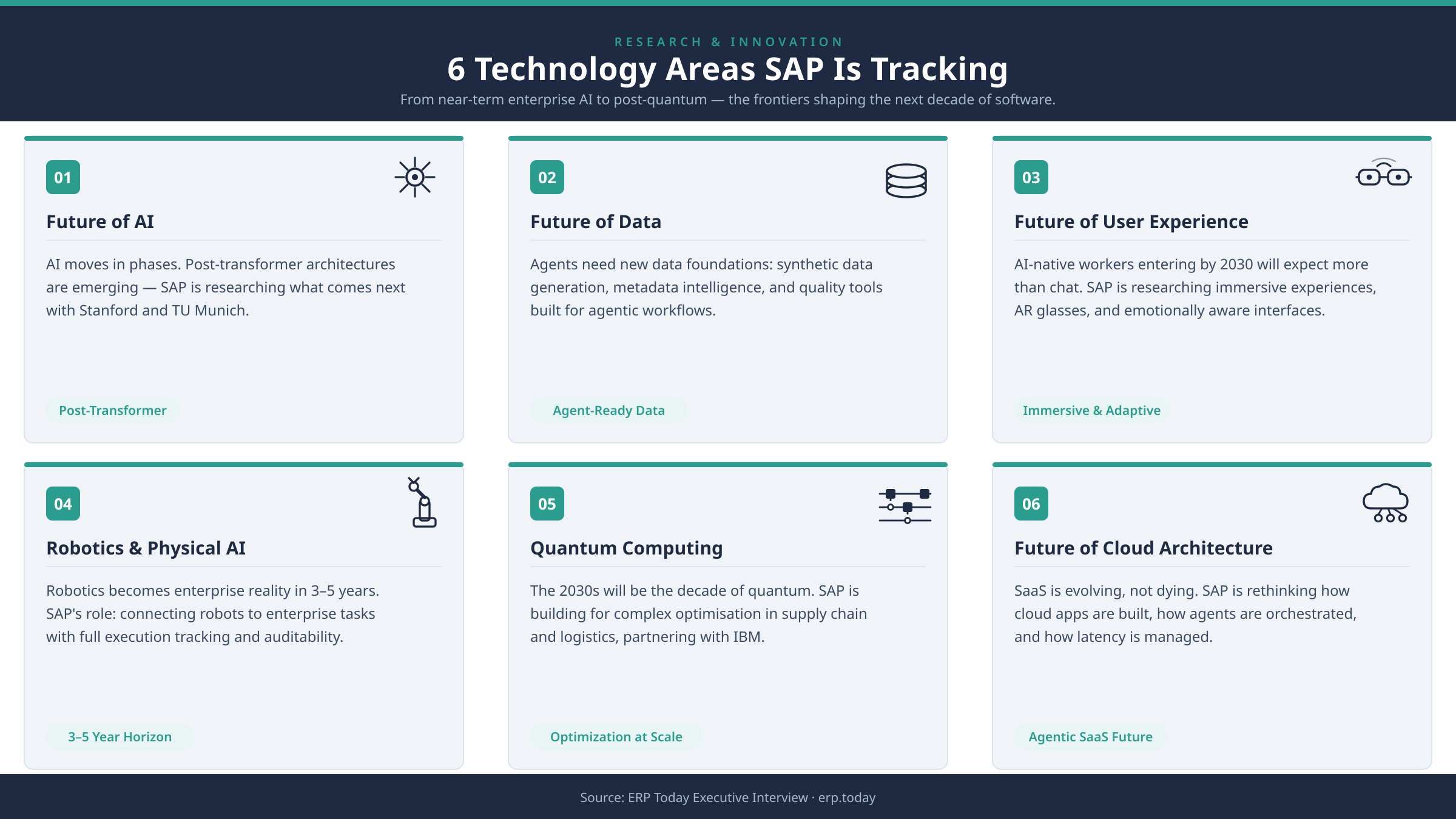 RESEARCH & INNOVATION

6 Technology Areas SAP Is Tracking

From near-term enterprise AI to post-quantum — the frontiers shaping the next decade of software.

01

Future of AI

AI moves in phases. Post-transformer architectures are emerging — SAP is researching what comes next with Stanford and TU Munich.

Post-Transformer

02

Future of Data

Agents need new data foundations: synthetic data generation, metadata intelligence, and quality tools built for agentic workflows.

Agent-Ready Data

03

Future of User Experience

AI-native workers entering by 2030 will expect more than chat. SAP is researching immersive experiences, AR glasses, and emotionally aware interfaces.

Immersive & Adaptive

04

Robotics & Physical AI

Robotics becomes enterprise reality in 3–5 years. SAP's role: connecting robots to enterprise tasks with full execution tracking and auditability.

3–5 Year Horizon

05

Quantum Computing

The 2030s will be the decade of quantum. SAP is building for complex optimisation in supply chain and logistics, partnering with IBM.

Optimization at Scale

06

Future of Cloud Architecture

SaaS is evolving, not dying. SAP is rethinking how cloud apps are built, how agents are orchestrated, and how latency is managed.

Agentic SaaS Future

Source: ERP Today Executive Interview · erp.today